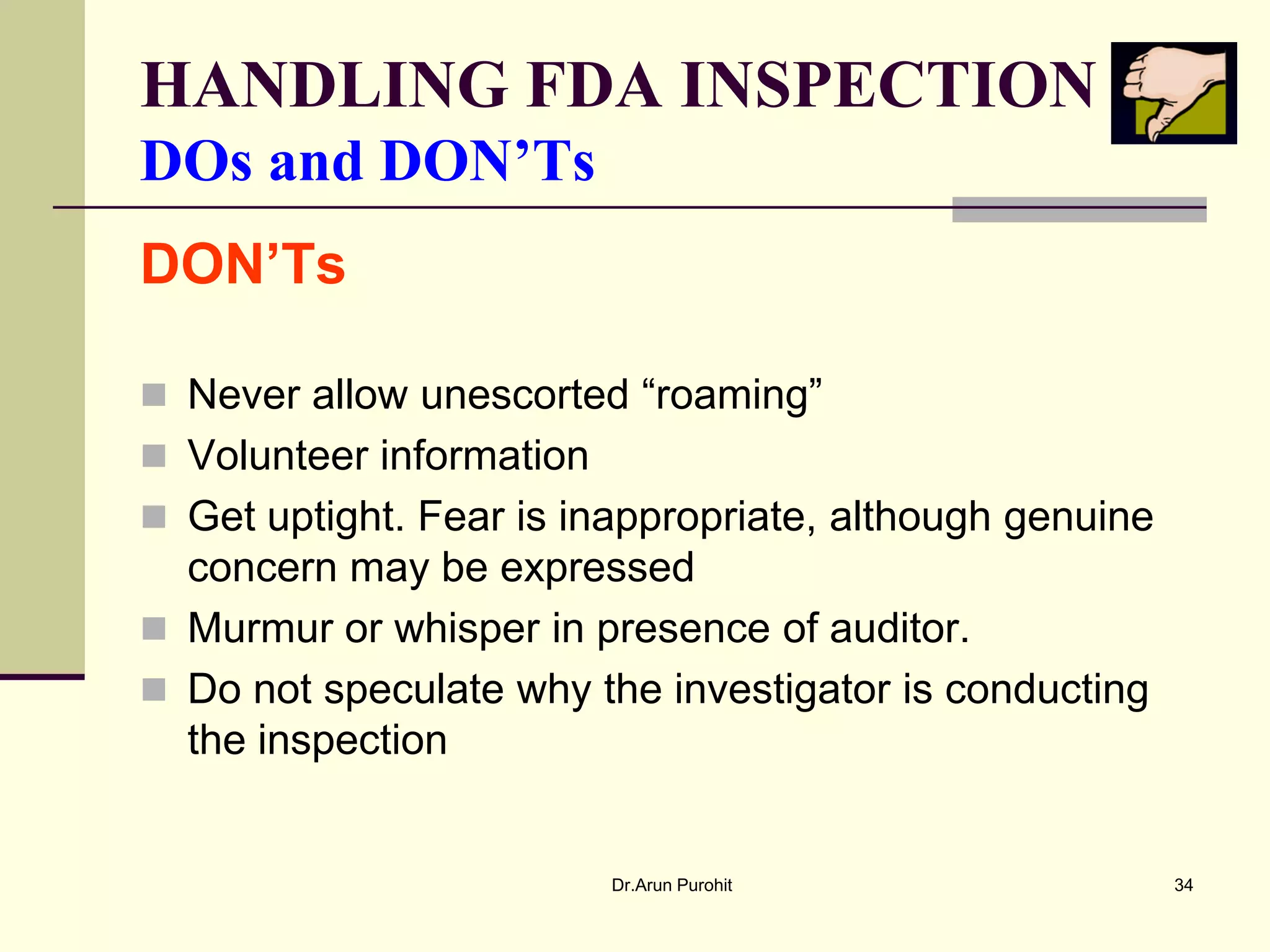 HANDLING FDA INSPECTION
DOs and DON’Ts

DON’Ts

- Never allow unescorted “roaming”
- Volunteer information
- Get uptight. Fear is inappropriate, although genuine concern may be expressed
- Murmur or whisper in presence of auditor.
- Do not speculate why the investigator is conducting the inspection

Dr.Arun Purohit

34